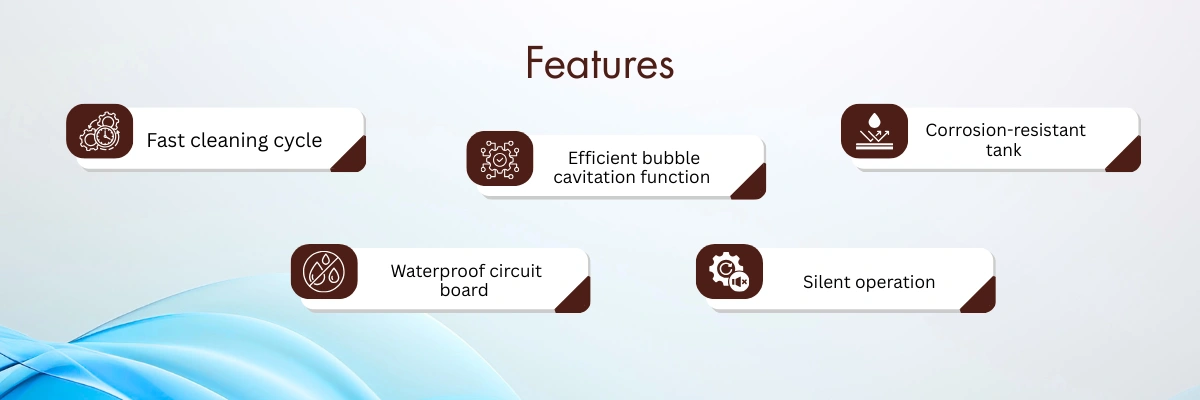 Features

Fast cleaning cycle

Efficient bubble cavitation function

Corrosion-resistant tank

Waterproof circuit board

Silent operation